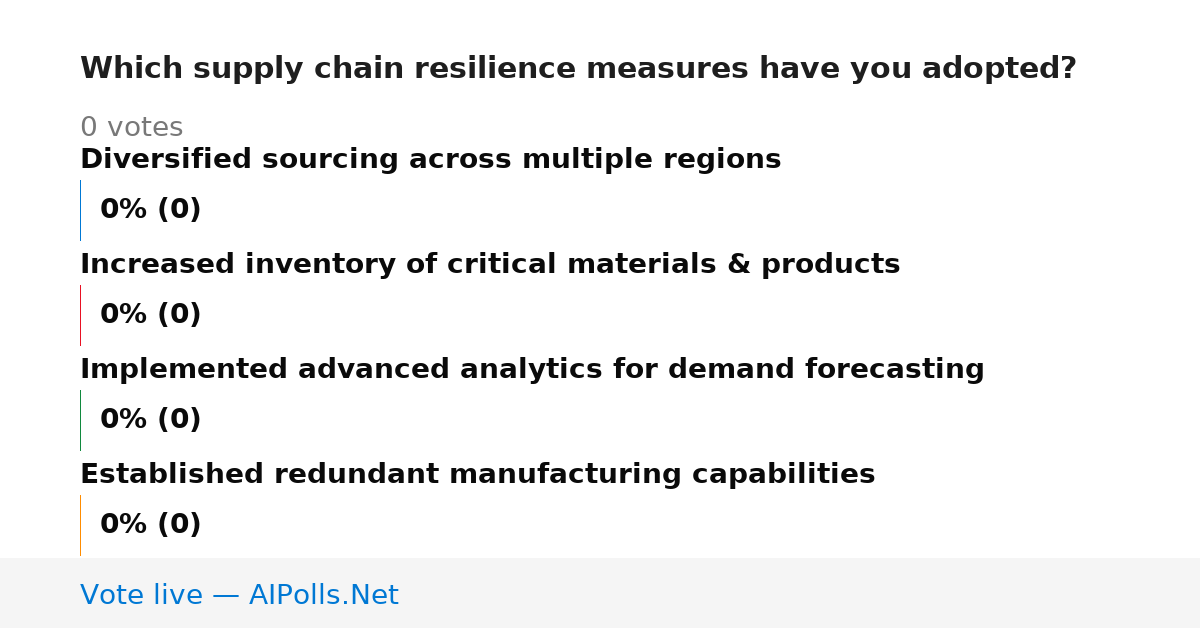 Which supply chain resilience measures have you adopted?

0 votes

Diversified sourcing across multiple regions

0% (0)

Increased inventory of critical materials & products

0% (0)

Implemented advanced analytics for demand forecasting

0% (0)

Established redundant manufacturing capabilities

0% (0)

Vote live — AIPolls.Net